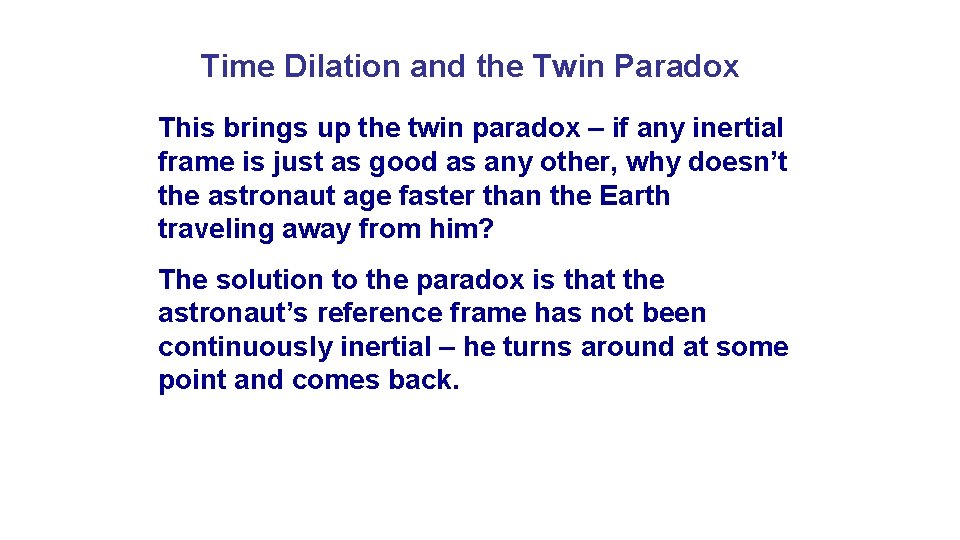 Time Dilation and the Twin Paradox

This brings up the twin paradox – if any inertial frame is just as good as any other, why doesn’t the astronaut age faster than the Earth traveling away from him?

The solution to the paradox is that the astronaut’s reference frame has not been continuously inertial – he turns around at some point and comes back.